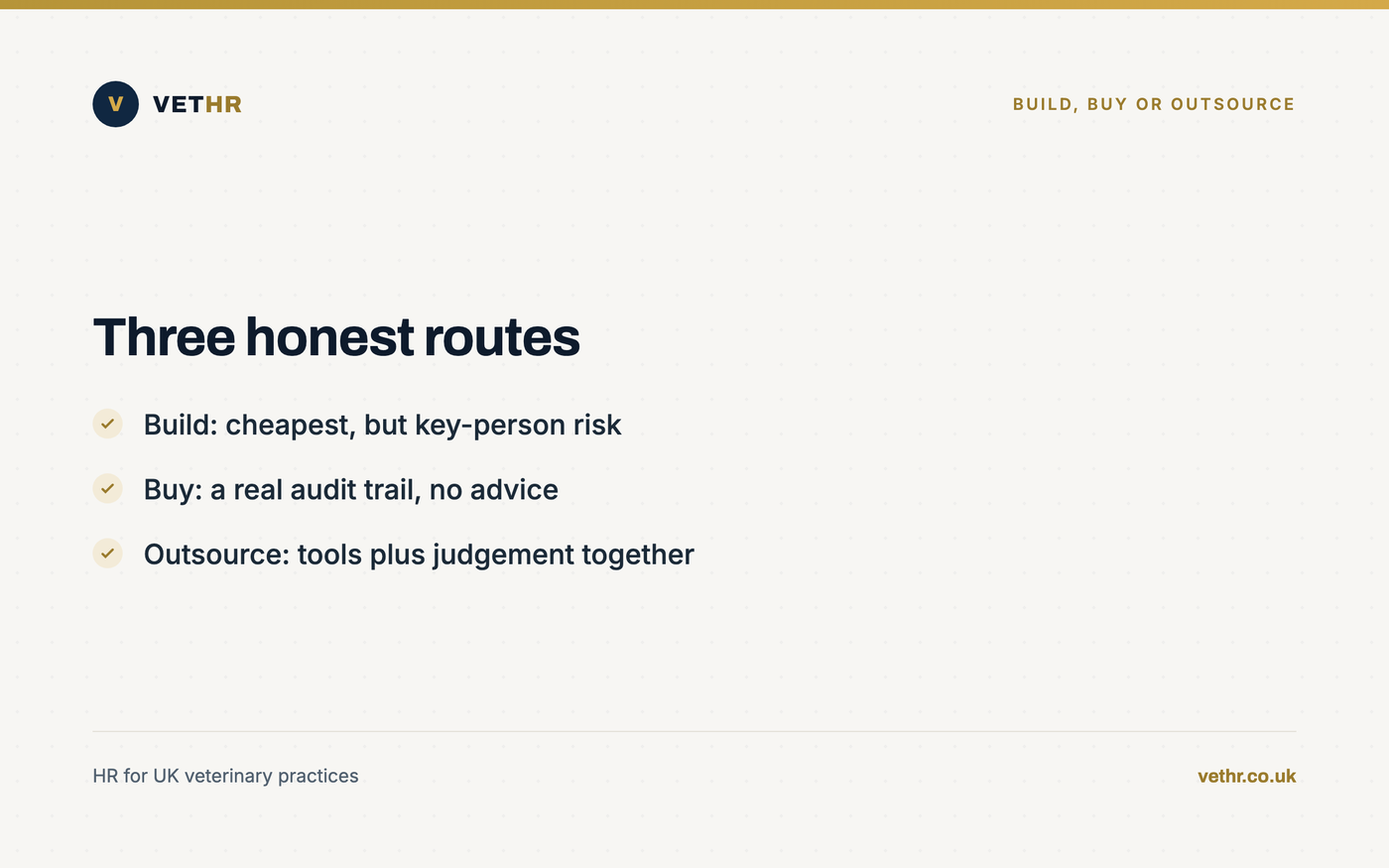 V VETHR

BUILD, BUY OR OUTSOURCE

Three honest routes

✓ Build: cheapest, but key-person risk

✓ Buy: a real audit trail, no advice

✓ Outsource: tools plus judgement together

HR for UK veterinary practices

vethr.co.uk